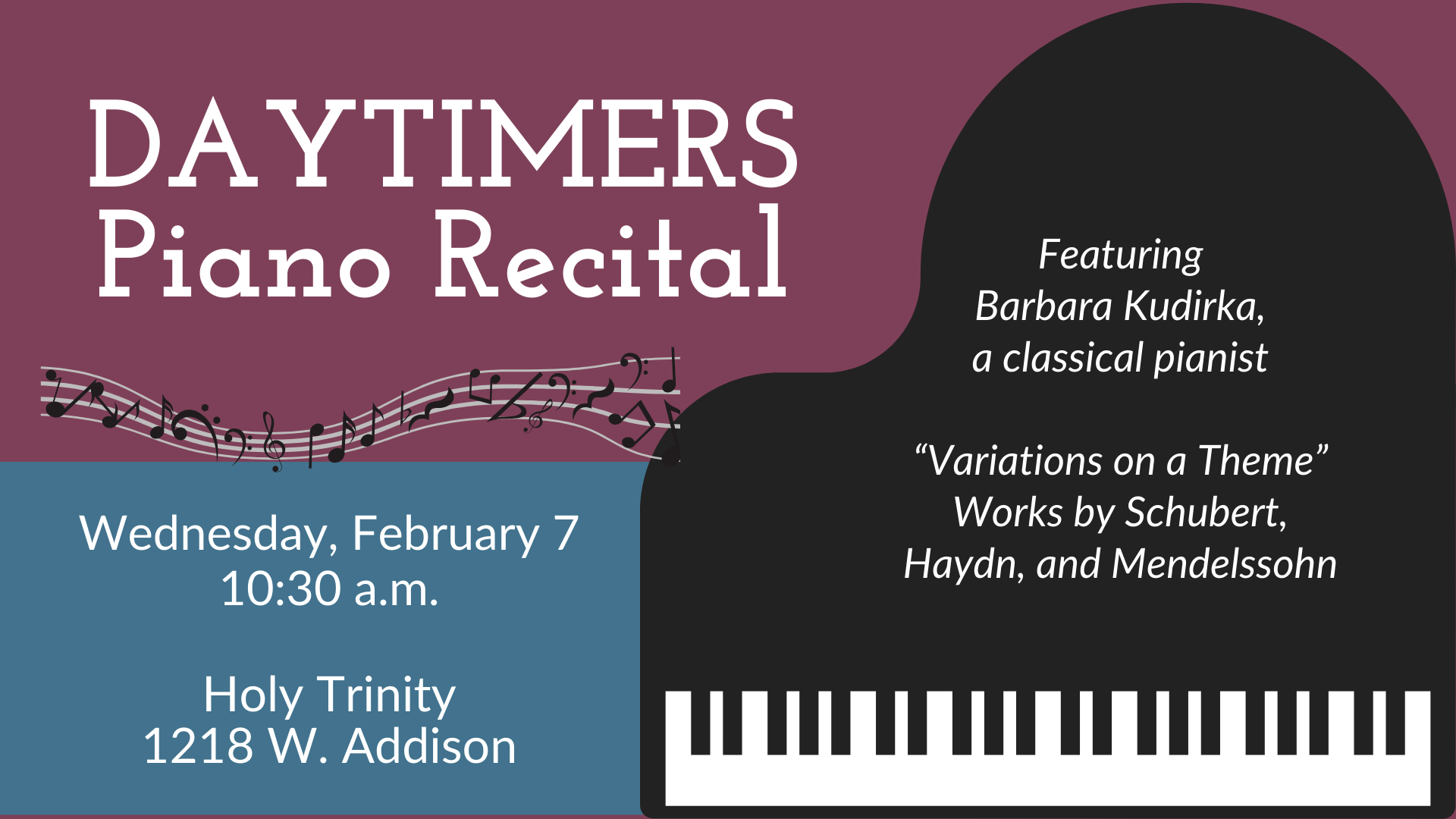 DAYTIMERS
Piano Recital

Wednesday, February 7
10:30 a.m.

Holy Trinity
1218 W. Addison

Featuring
Barbara Kudirka,
a classical pianist

“Variations on a Theme”
Works by Schubert,
Haydn, and Mendelssohn